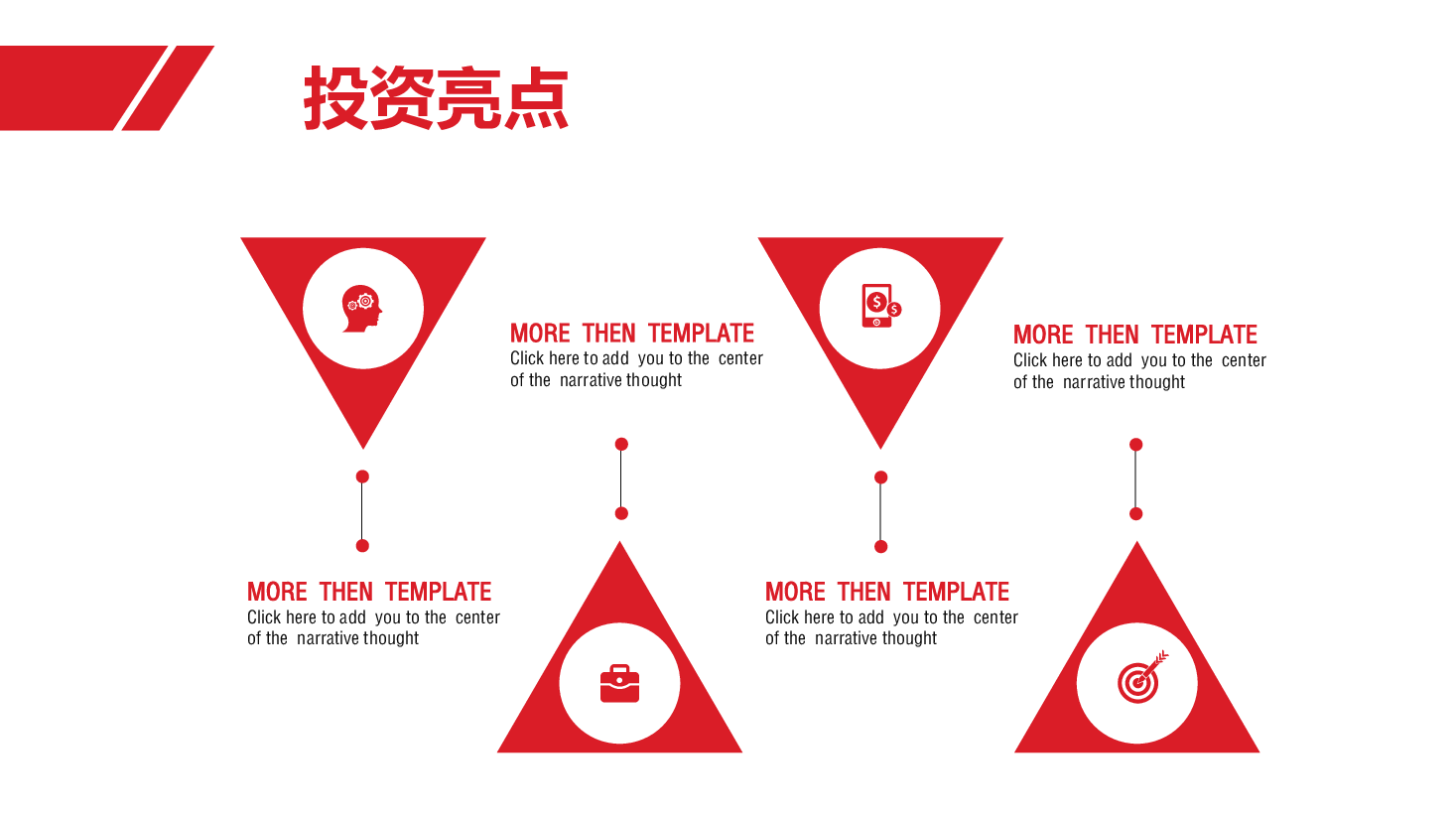 投资亮点

MORE THEN TEMPLATE
Click here to add you to the center of the narrative thought

MORE THEN TEMPLATE
Click here to add you to the center of the narrative thought

MORE THEN TEMPLATE
Click here to add you to the center of the narrative thought

MORE THEN TEMPLATE
Click here to add you to the center of the narrative thought